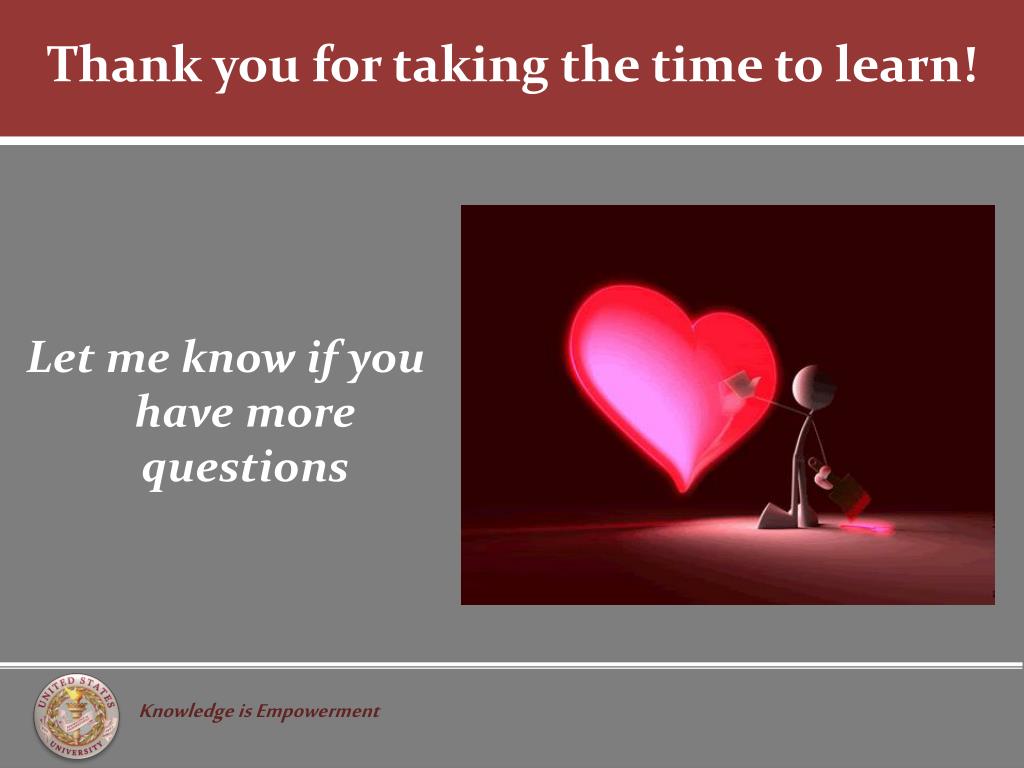 Thank you for taking the time to learn!

Let me know if you have more questions

UNITED STATES UNIVERSITY

Knowledge is Empowerment